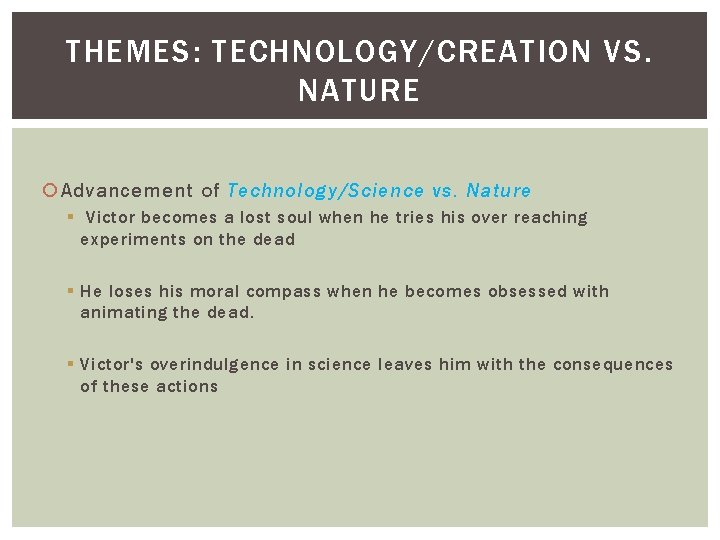 THEMES: TECHNOLOGY/CREATION VS. NATURE

Advancement of Technology/Science vs. Nature

Victor becomes a lost soul when he tries his over reaching experiments on the dead

He loses his moral compass when he becomes obsessed with animating the dead.

Victor's overindulgence in science leaves him with the consequences of these actions